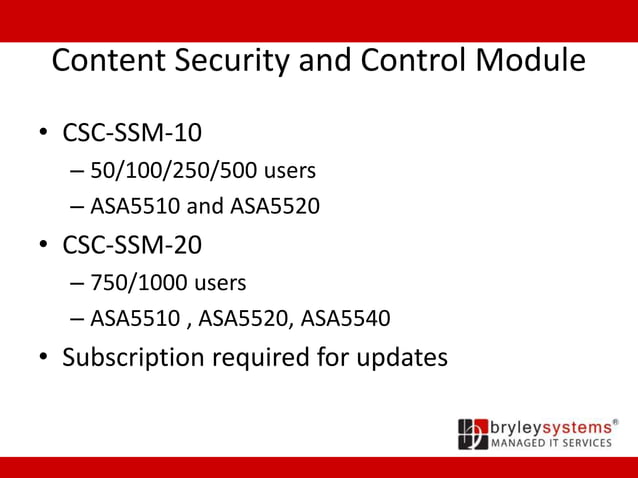 Content Security and Control Module

• CSC-SSM-10
  – 50/100/250/500 users
  – ASA5510 and ASA5520
• CSC-SSM-20
  – 750/1000 users
  – ASA5510 , ASA5520, ASA5540
• Subscription required for updates

bryleysystems®
MANAGED IT SERVICES